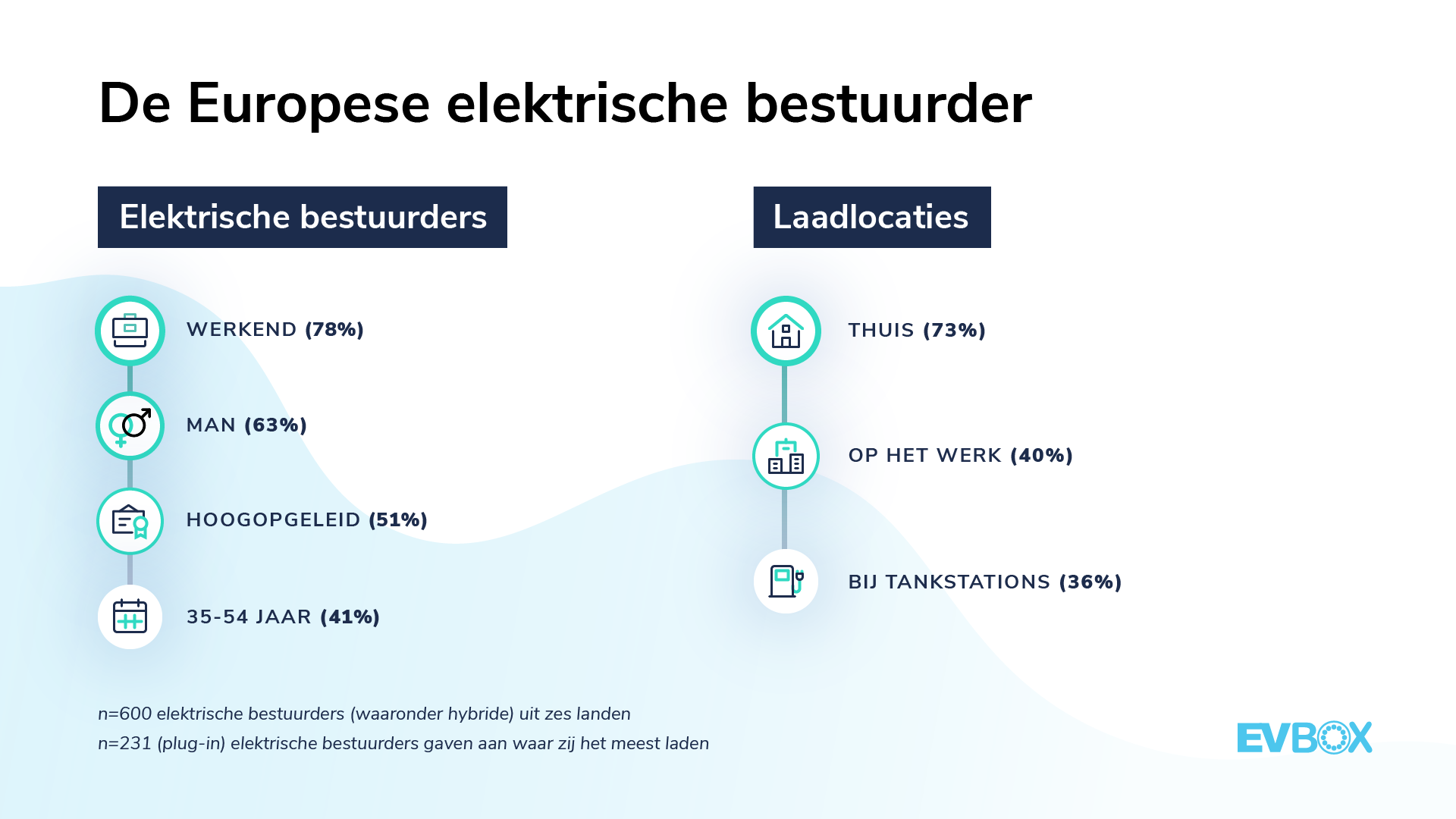 De Europese elektrische bestuurder

Elektrische bestuurders

WERKEND (78%)

MAN (63%)

HOOGOPGELEID (51%)

35-54 JAAR (41%)

Laadlocaties

THUIS (73%)

OP HET WERK (40%)

BIJ TANKSTATIONS (36%)

n=600 elektrische bestuurders (waaronder hybride) uit zes landen
n=231 (plug-in) elektrische bestuurders gaven aan waar zij het meest laden

EVBOX